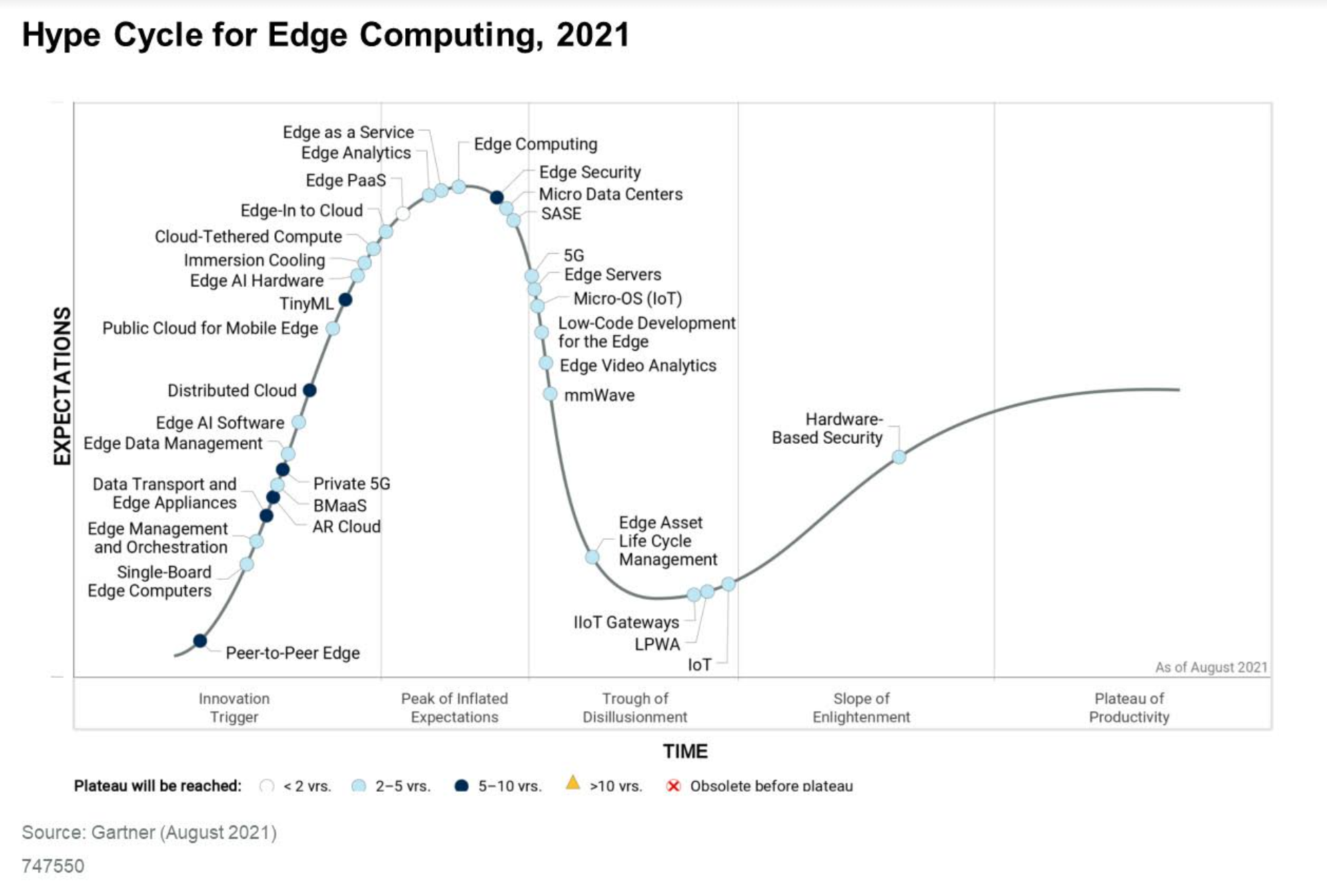 Hype Cycle for Edge Computing, 2021

EXPECTATIONS

Edge as a Service
Edge Analytics
Edge PaaS
Edge-In to Cloud
Cloud-Tethered Compute
Immersion Cooling
Edge AI Hardware
TinyML
Public Cloud for Mobile Edge
Distributed Cloud
Edge AI Software
Edge Data Management
Data Transport and Edge Appliances
Edge Management and Orchestration
Single-Board Edge Computers
Peer-to-Peer Edge
Private 5G
BMaaS
AR Cloud
Edge Computing
Edge Security
Micro Data Centers
SASE
5G
Edge Servers
Micro-OS (IoT)
Low-Code Development for the Edge
Edge Video Analytics
mmWave
Edge Asset Life Cycle Management
IIoT Gateways
LPWA
IoT
Hardware-Based Security

As of August 2021

Innovation Trigger
Peak of Inflated Expectations
Trough of Disillusionment
Slope of Enlightenment
Plateau of Productivity

TIME

Plateau will be reached: < 2 yrs. 2–5 yrs. 5–10 yrs. >10 yrs. Obsolete before plateau

Source: Gartner (August 2021)
747550